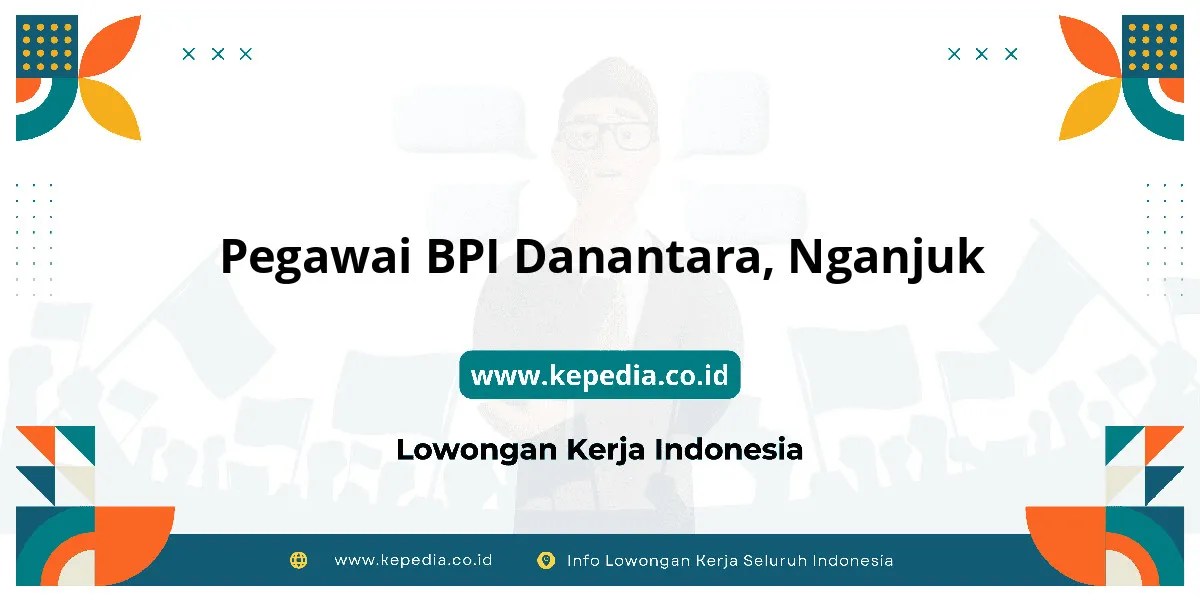 Pegawai BPI Danantara, Nganjuk

www.kepedia.co.id

Lowongan Kerja Indonesia

www.kepedia.co.id Info Lowongan Kerja Seluruh Indonesia